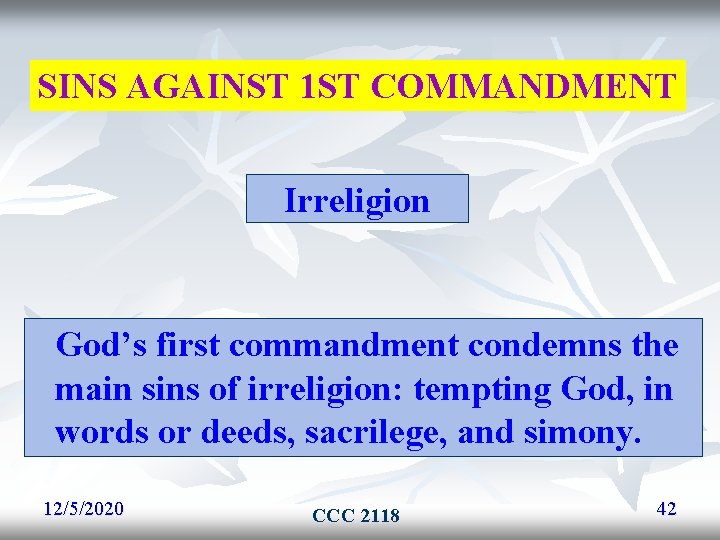 SINS AGAINST 1ST COMMANDMENT

Irreligion

God's first commandment condemns the main sins of irreligion: tempting God, in words or deeds, sacrilege, and simony.

12/5/2020

CCC 2118

42